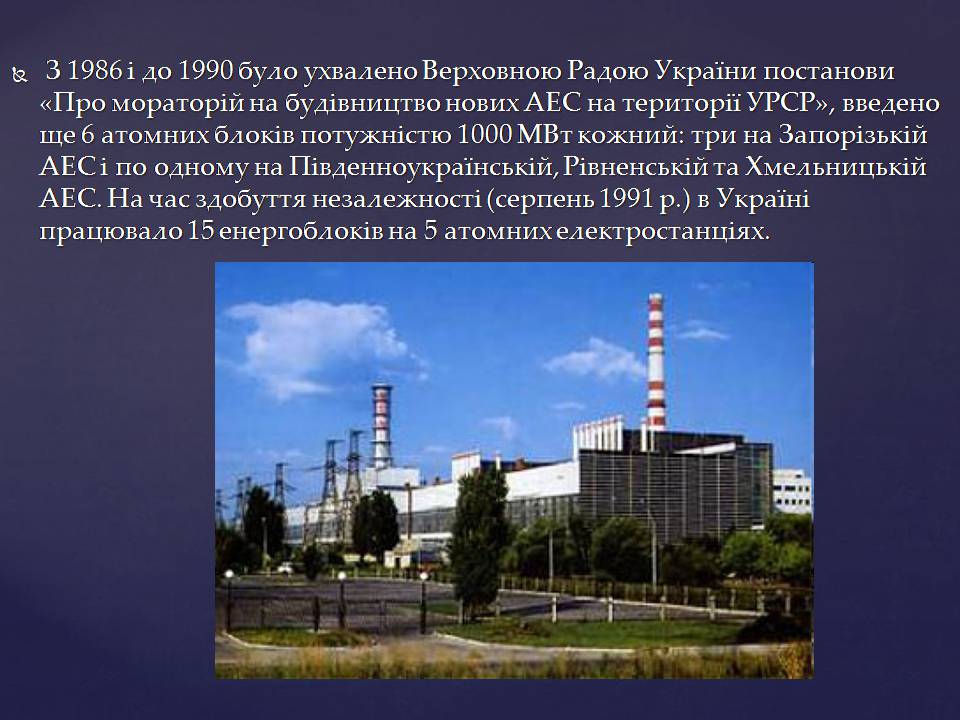 З 1986 і до 1990 було ухвалено Верховною Радою України постанови «Про мораторій на будівництво нових АЕС на території УРСР», введено ще 6 атомних блоків потужністю 1000 МВт кожний: три на Запорізькій АЕС і по одному на Південноукраїнській, Рівненській та Хмельницькій АЕС. На час здобуття незалежності (серпень 1991 р.) в Україні працювало 15 енергоблоків на 5 атомних електростанціях.